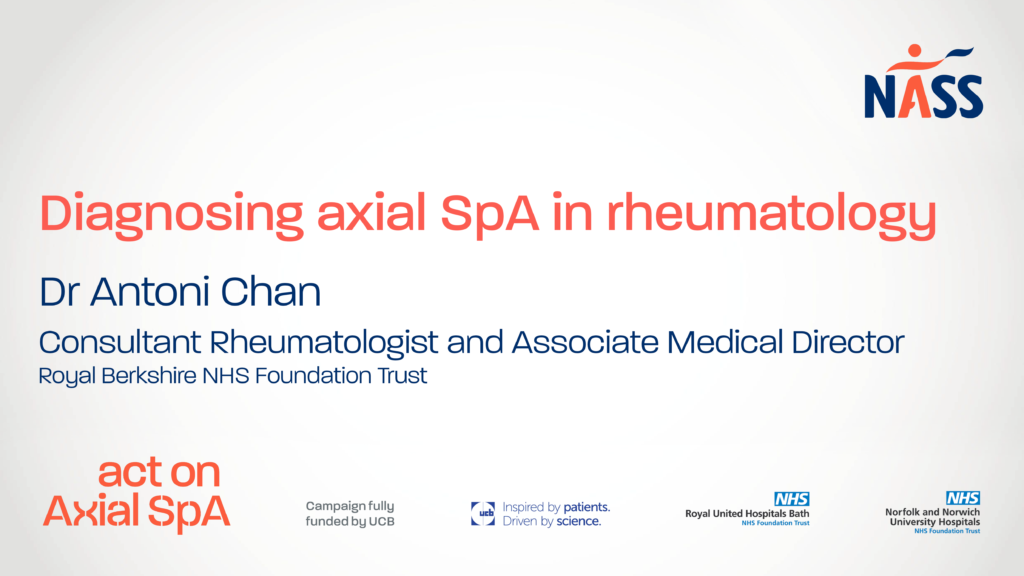 NASS

Diagnosing axial SpA in rheumatology

Dr Antoni Chan

Consultant Rheumatologist and Associate Medical Director

Royal Berkshire NHS Foundation Trust

act on Axial SpA

Campaign fully funded by UCB

ucb Inspired by patients. Driven by science.

NHS Royal United Hospitals Bath NHS Foundation Trust

NHS Norfolk and Norwich University Hospitals NHS Foundation Trust